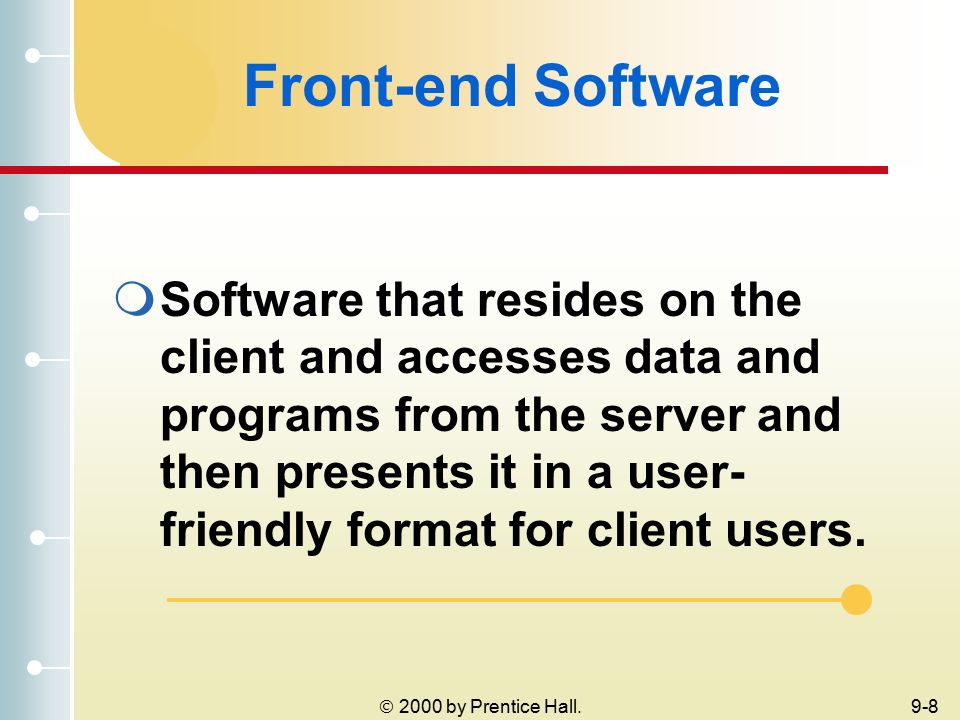 Front-end Software

Software that resides on the client and accesses data and programs from the server and then presents it in a user-friendly format for client users.

© 2000 by Prentice Hall.

9-8